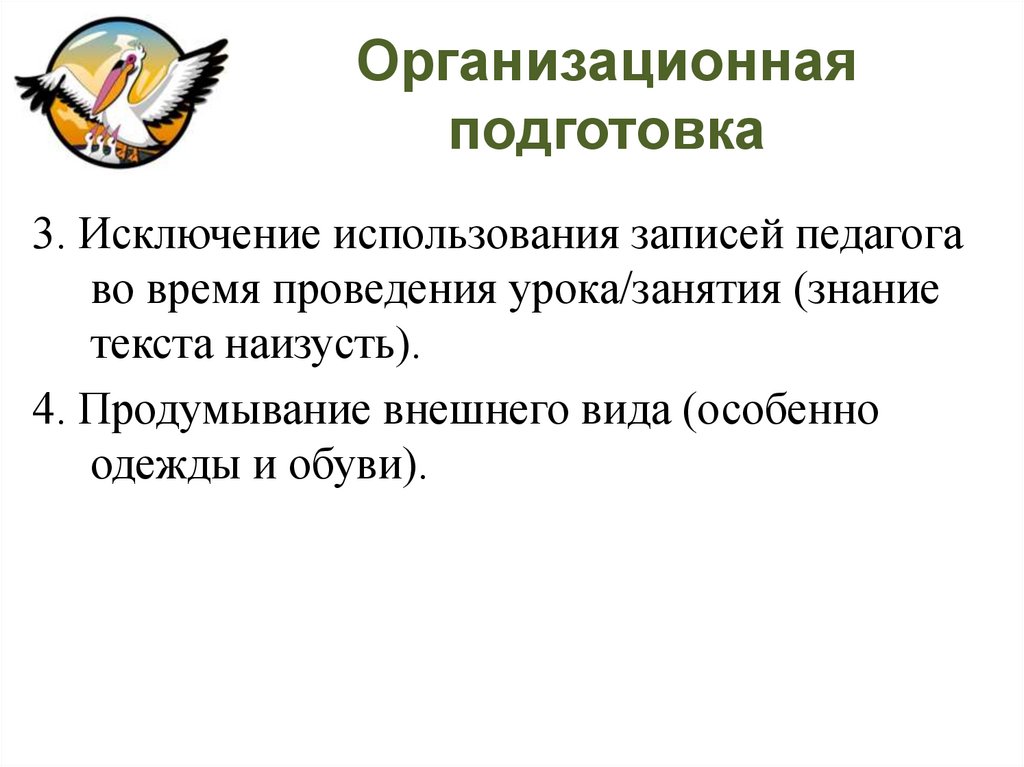 Организационная подготовка

3. Исключение использования записей педагога во время проведения урока/занятия (знание текста наизусть).

4. Продумывание внешнего вида (особенно одежды и обуви).